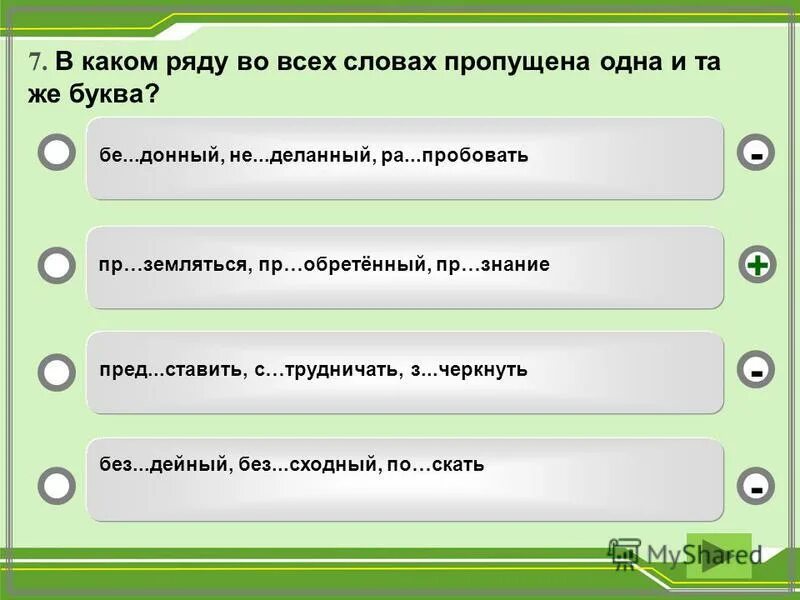 7. В каком ряду во всех словах пропущена одна и та же буква?

бе...донный, не...деланный, ра...пробовать

-

пр…земляться, пр…обретённый, пр…знание

+

пред...ставить, с…трудничать, з...черкнуть

-

без...дейный, без...сходный, по…скать

-

MyShared